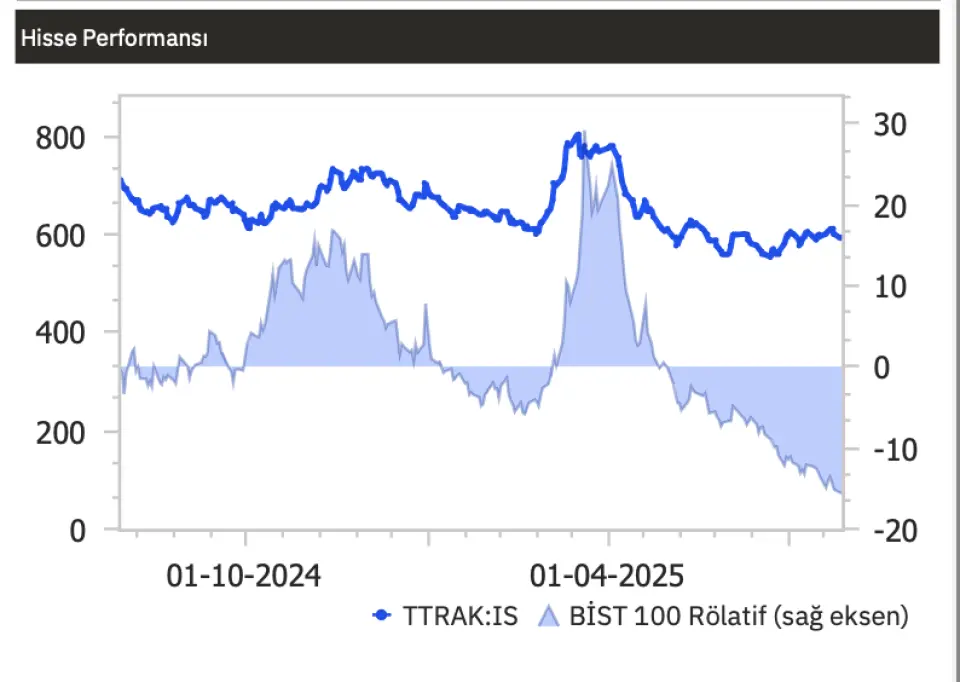 Hisse Performansı

800
600
400
200
0

30
20
10
0
-10
-20

01-10-2024
01-04-2025

TTRAK:IS BİST 100 Rölatif (sağ eksen)